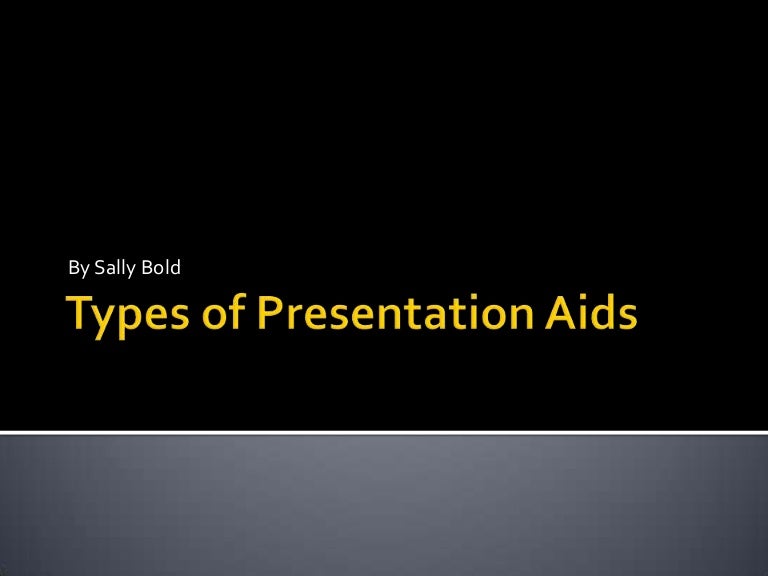 By Sally Bold

Types of Presentation Aids